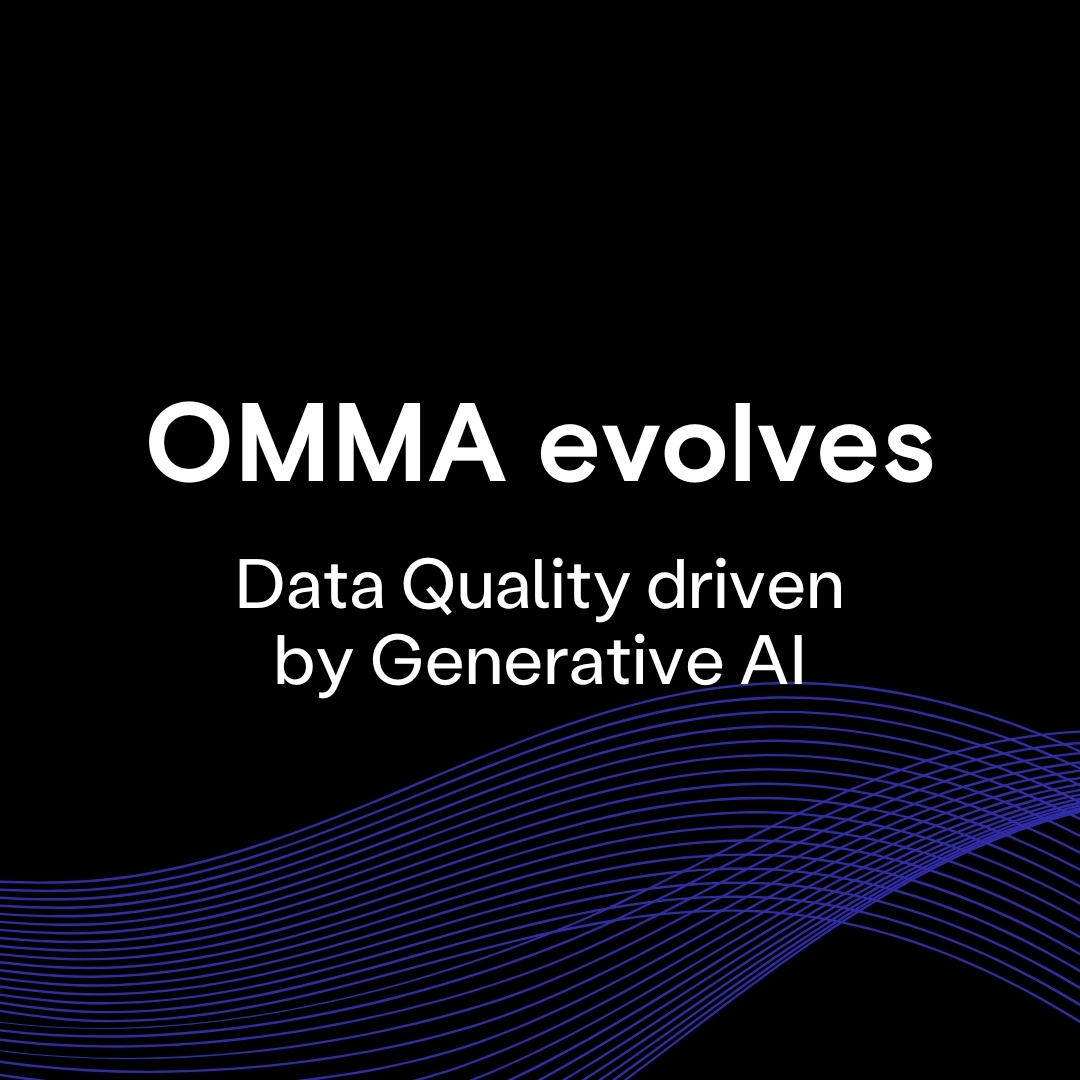 OMMA evolves

Data Quality driven by Generative AI